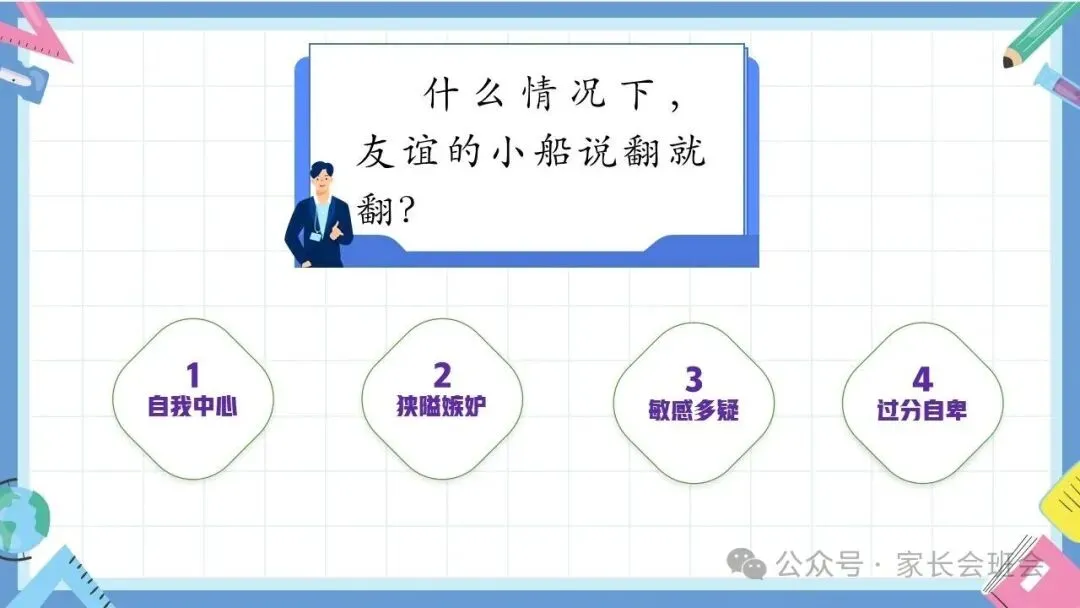 什么情况下，友谊的小船说翻就翻？

1
自我中心

2
狭隘嫉妒

3
敏感多疑

4
过分自卑

公众号 · 家长会班会